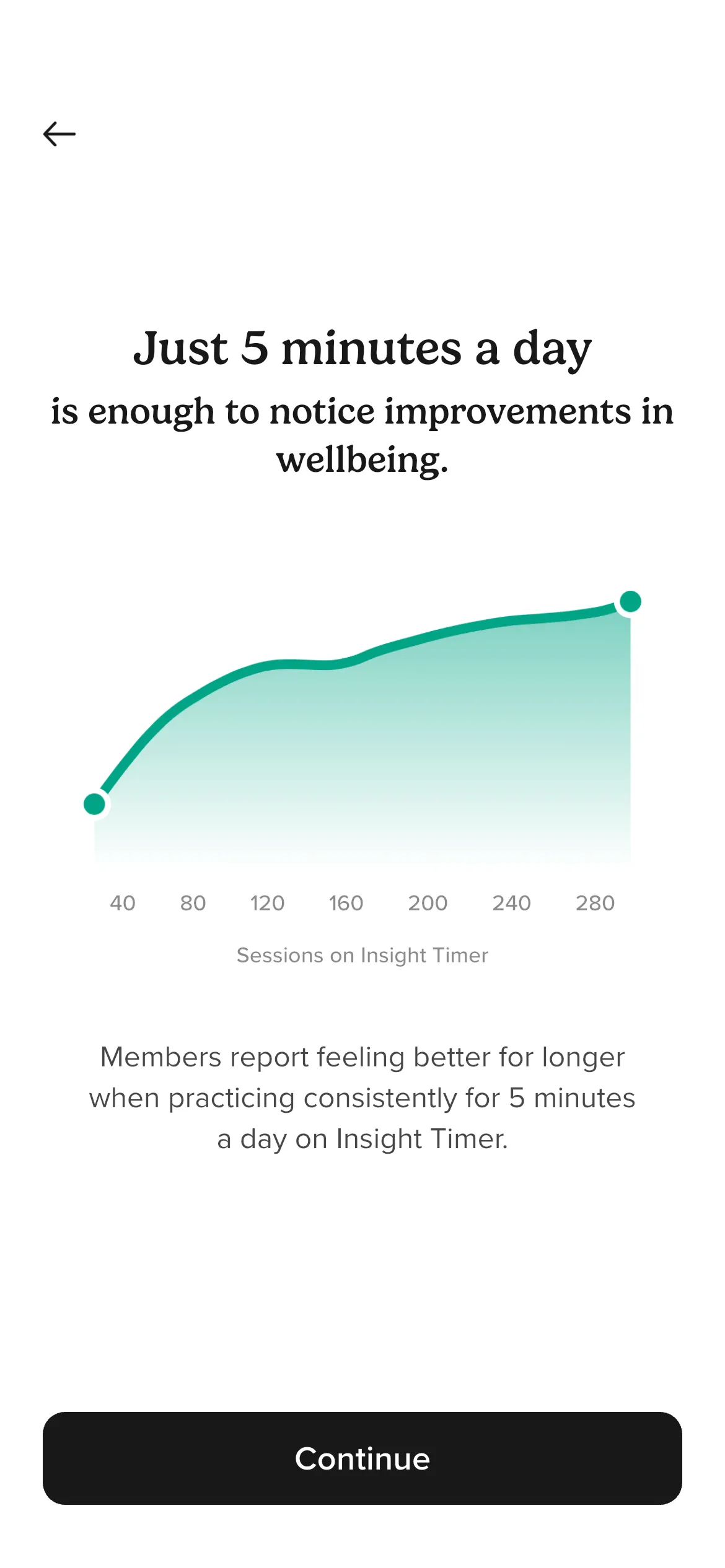 Just 5 minutes a day

is enough to notice improvements in wellbeing.

40 80 120 160 200 240 280

Sessions on Insight Timer

Members report feeling better for longer when practicing consistently for 5 minutes a day on Insight Timer.

Continue